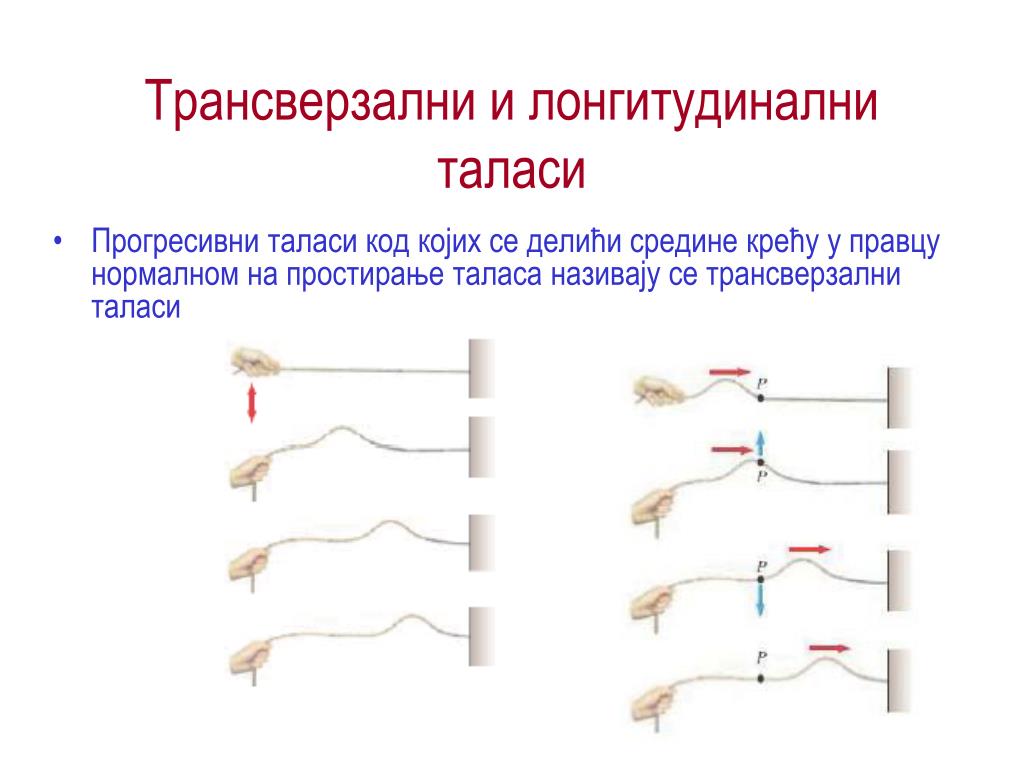 Трансверзални и лонгитудинални таласи

• Прогресивни таласи код којих се делићи средине крећу у правцу нормалном на простирање таласа називају се трансверзални таласи

P
P
P
P